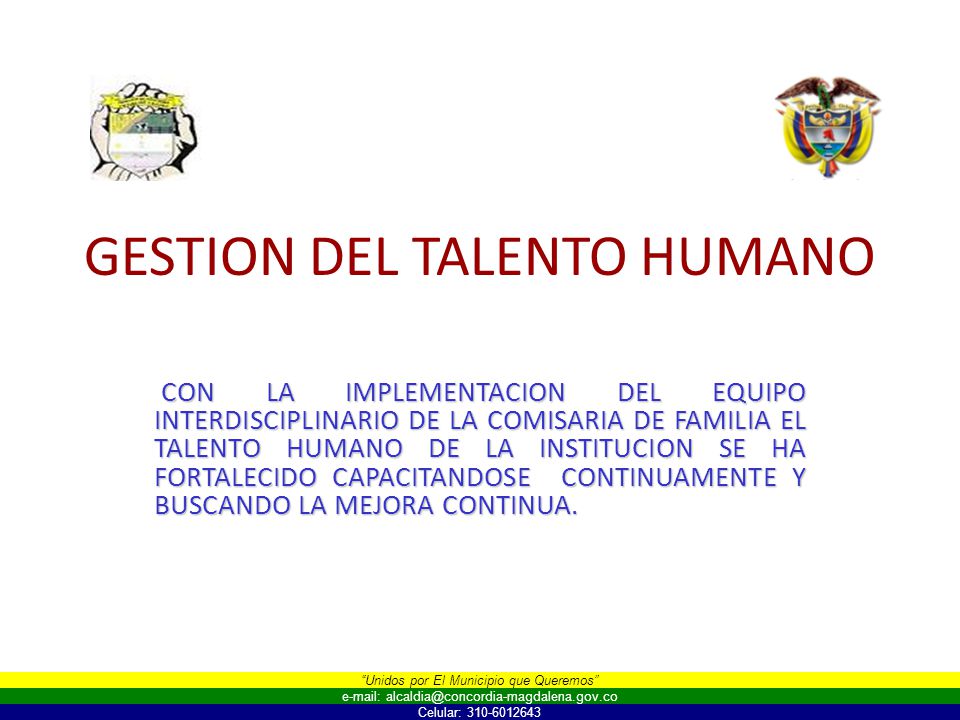 GESTION DEL TALENTO HUMANO

CON LA IMPLEMENTACION DEL EQUIPO INTERDISCIPLINARIO DE LA COMISARIA DE FAMILIA EL TALENTO HUMANO DE LA INSTITUCION SE HA FORTALECIDO CAPACITANDOSE CONTINUAMENTE Y BUSCANDO LA MEJORA CONTINUA.

"Unidos por El Municipio que Queremos"
e-mail: alcaldia@concordia-magdalena.gov.co
Celular: 310-6012643